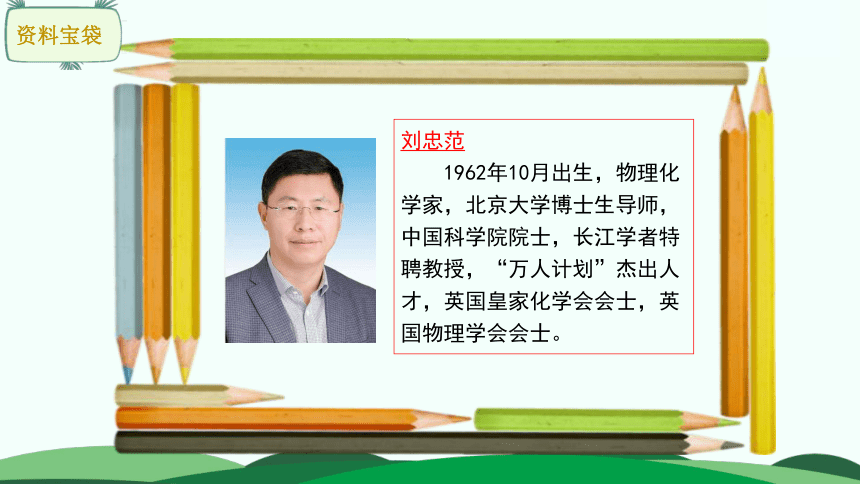 资料宝袋

刘忠范

1962年10月出生，物理化学家，北京大学博士生导师，中国科学院院士，长江学者特聘教授，“万人计划”杰出人才，英国皇家化学会会士，英国物理学会会士。